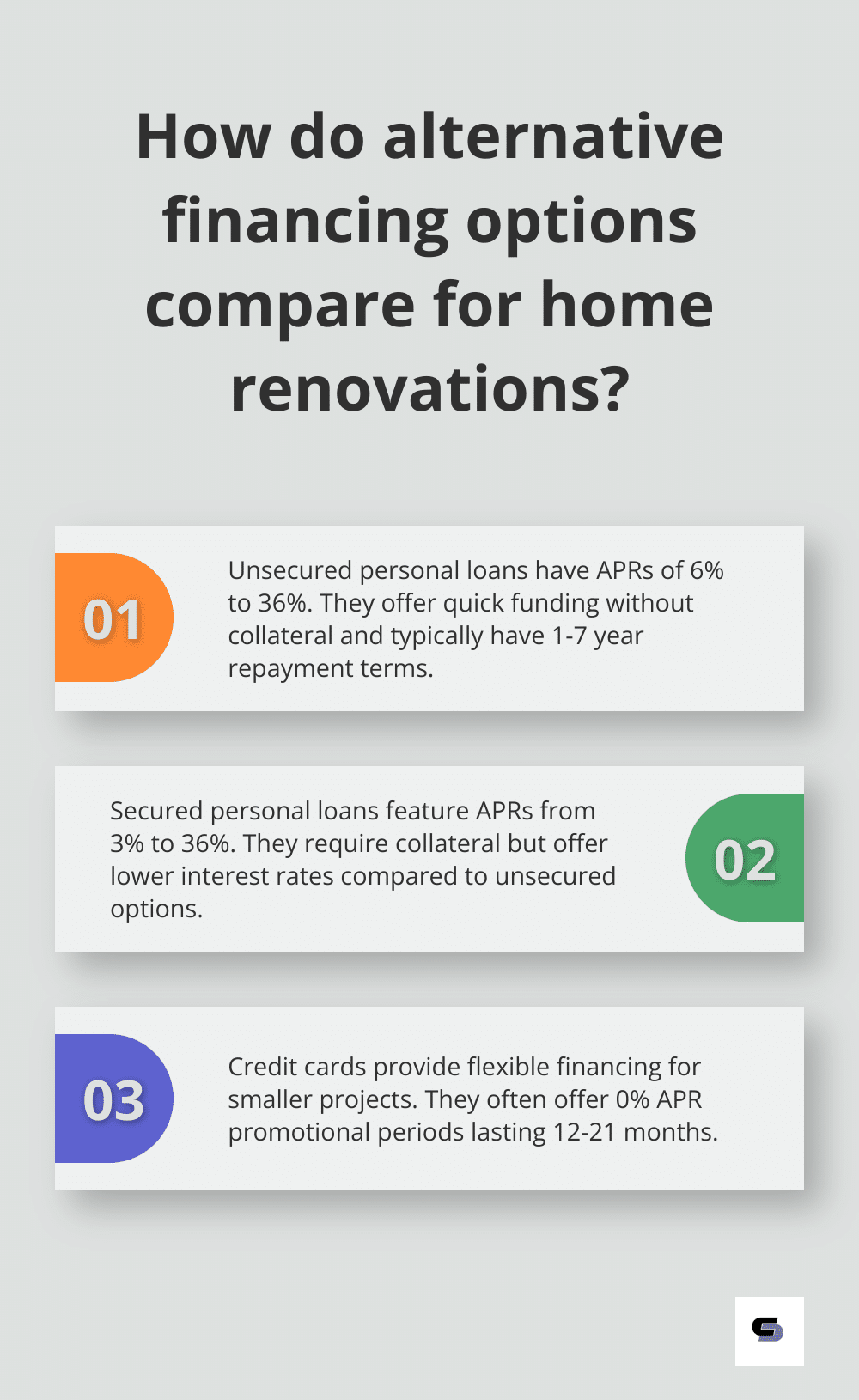 How do alternative financing options compare for home renovations?

01

Unsecured personal loans have APRs of 6% to 36%. They offer quick funding without collateral and typically have 1-7 year repayment terms.

Secured personal loans feature APRs from 3% to 36%. They require collateral but offer lower interest rates compared to unsecured options.

02

03

Credit cards provide flexible financing for smaller projects. They often offer 0% APR promotional periods lasting 12-21 months.